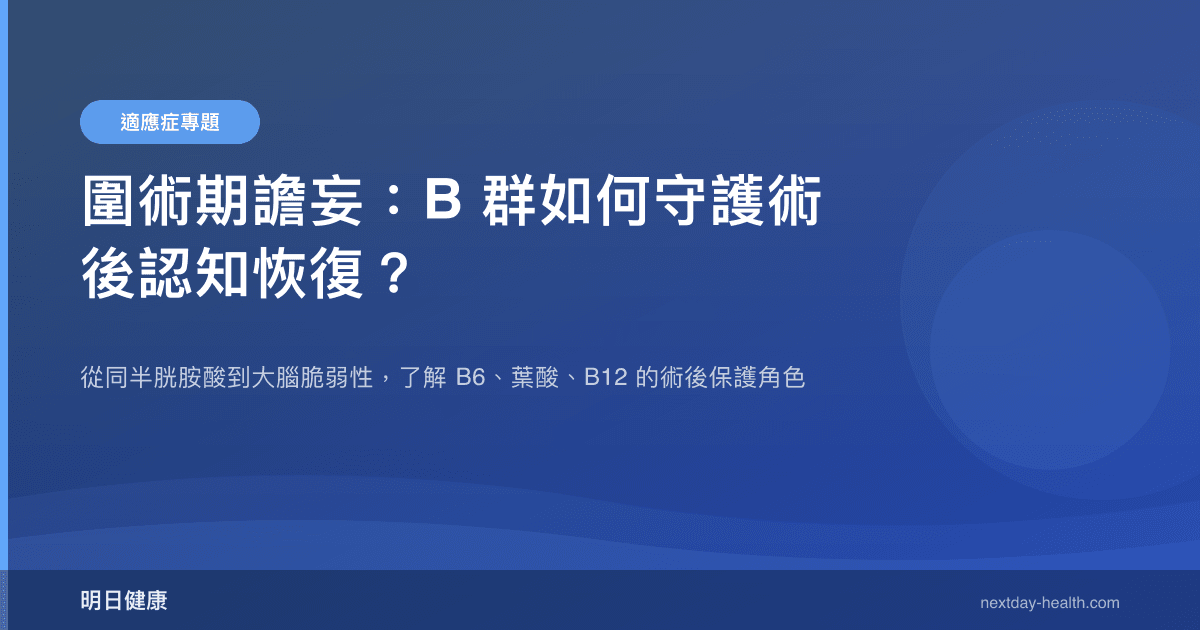 適應症專題

圍術期譫妄：B 群如何守護術後認知恢復？

從同半胱胺酸到大腦脆弱性，了解 B6、葉酸、B12 的術後保護角色

明日健康

nextday-health.com